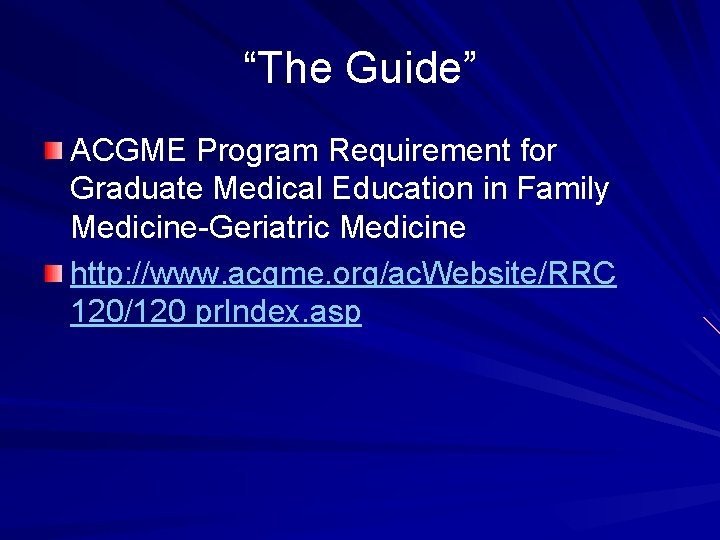 “The Guide”

ACGME Program Requirement for Graduate Medical Education in Family Medicine-Geriatric Medicine

http://www.acgme.org/acWebsite/RRC 120/120 prIndex.asp